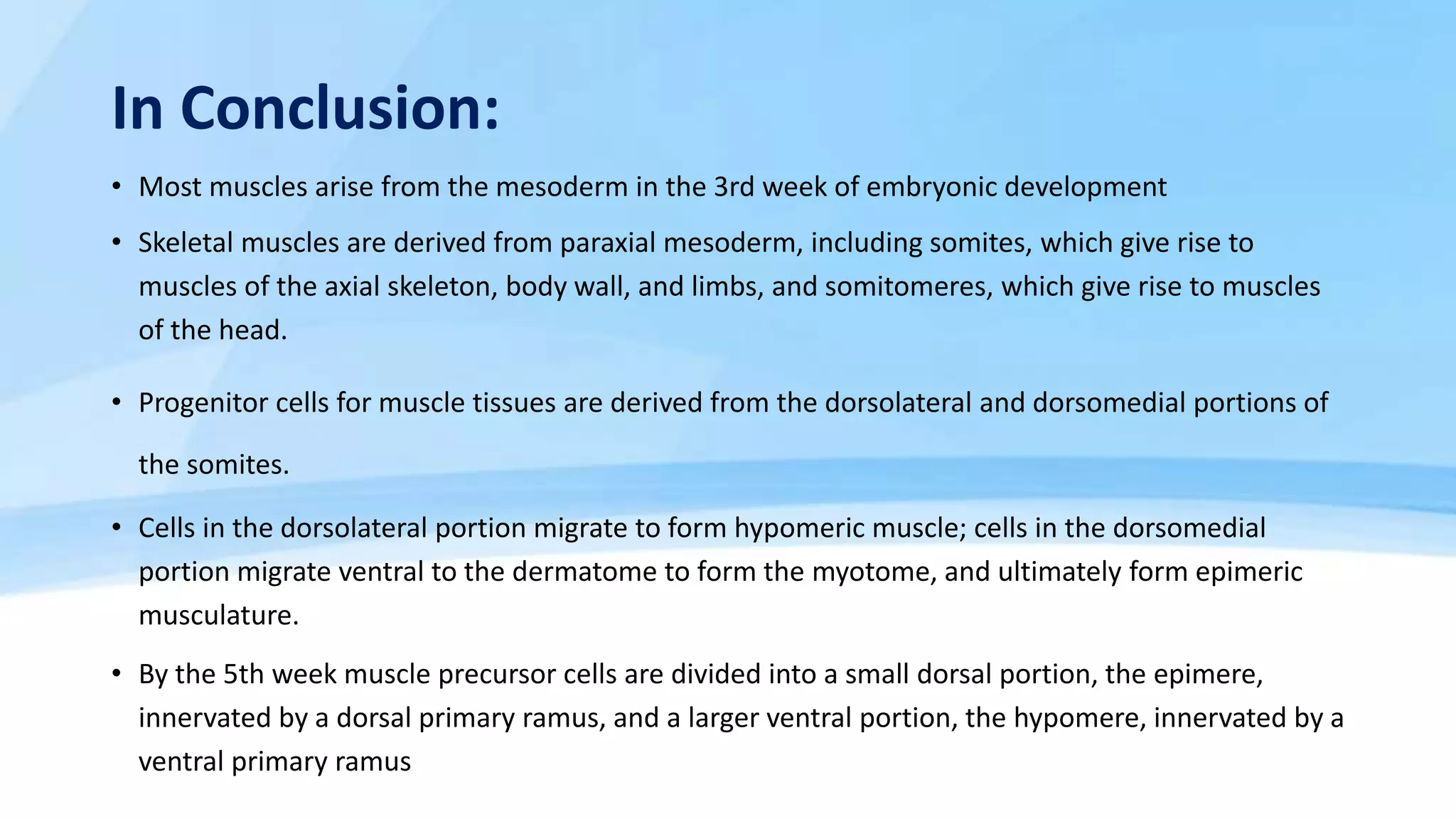 In Conclusion:

• Most muscles arise from the mesoderm in the 3rd week of embryonic development

• Skeletal muscles are derived from paraxial mesoderm, including somites, which give rise to muscles of the axial skeleton, body wall, and limbs, and somitomeres, which give rise to muscles of the head.

• Progenitor cells for muscle tissues are derived from the dorsolateral and dorsomedial portions of the somites.

• Cells in the dorsolateral portion migrate to form hypomeric muscle; cells in the dorsomedial portion migrate ventral to the dermatome to form the myotome, and ultimately form epimeric musculature.

• By the 5th week muscle precursor cells are divided into a small dorsal portion, the epimere, innervated by a dorsal primary ramus, and a larger ventral portion, the hypomere, innervated by a ventral primary ramus